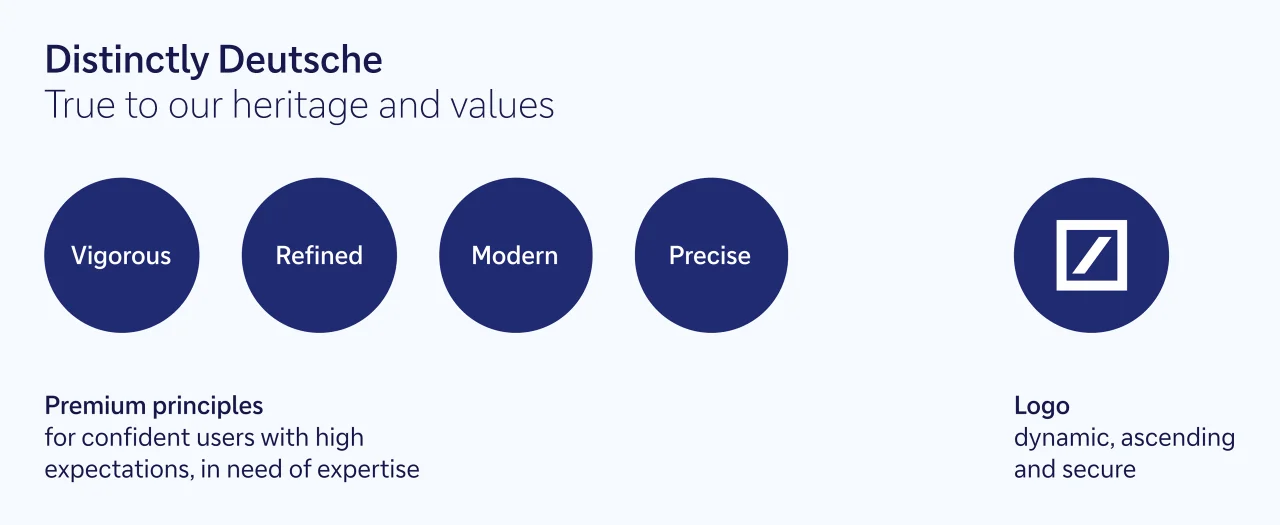 Distinctly Deutsche
True to our heritage and values

Vigorous

Refined

Modern

Precise

Premium principles
for confident users with high expectations, in need of expertise

Logo
dynamic, ascending and secure